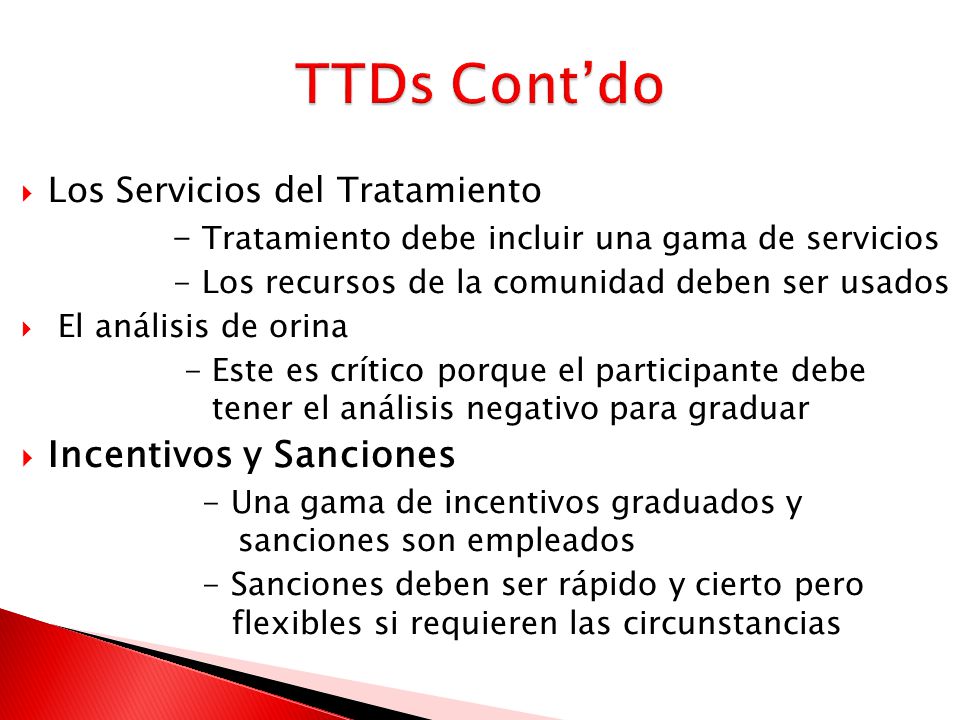 TTDs Cont’do

Los Servicios del Tratamiento

- Tratamiento debe incluir una gama de servicios

- Los recursos de la comunidad deben ser usados

El análisis de orina

- Este es crítico porque el participante debe tener el análisis negativo para graduar

Incentivos y Sanciones

- Una gama de incentivos graduados y sanciones son empleados

- Sanciones deben ser rápido y cierto pero flexibles si requieren las circunstancias